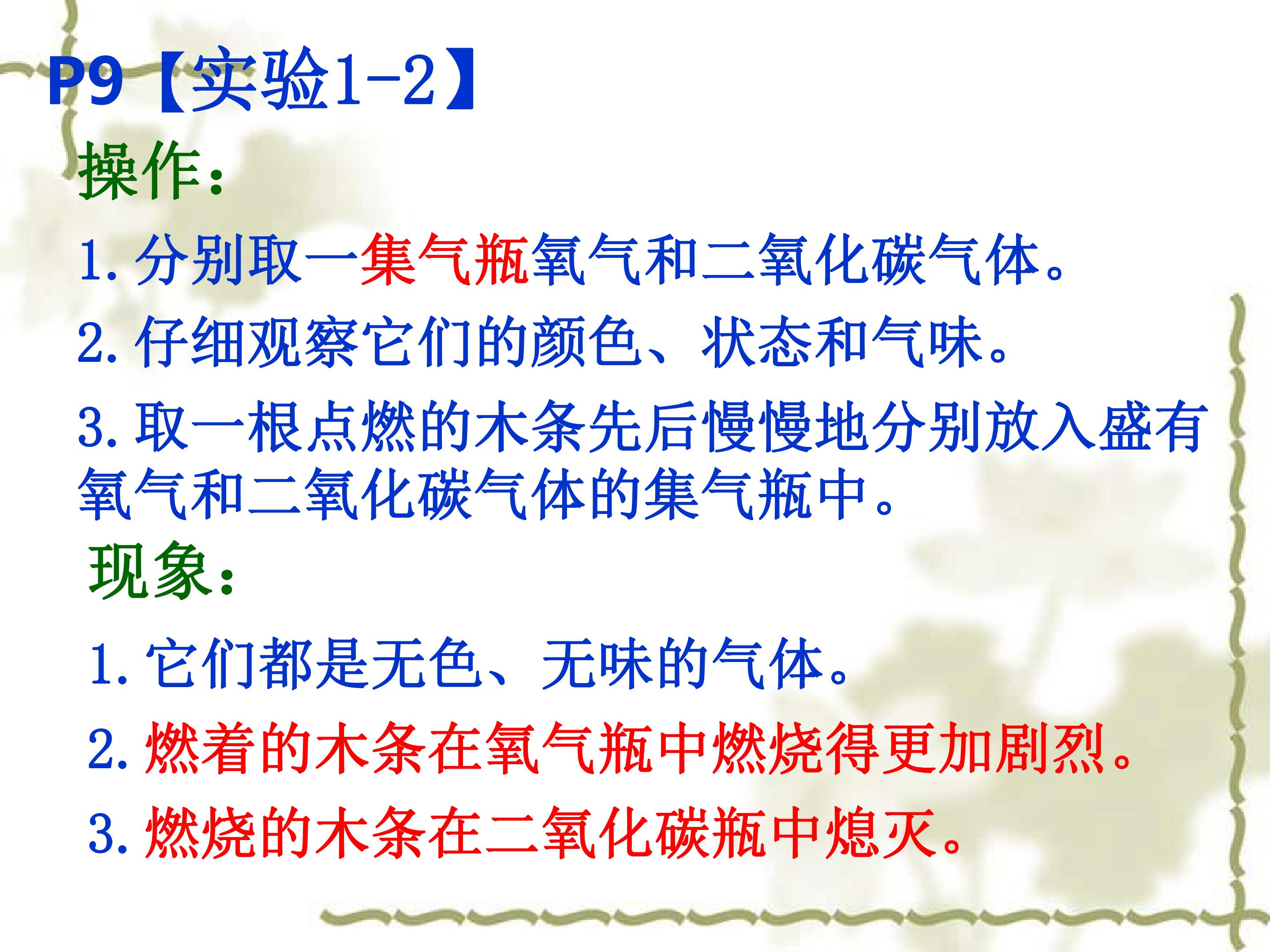 P9【实验1-2】

操作:

1.分别取一集气瓶氧气和二氧化碳气体。

2.仔细观察它们的颜色、状态和气味。

3.取一根点燃的木条先后慢慢地分别放入盛有氧气和二氧化碳气体的集气瓶中。

现象:

1.它们都是无色、无味的气体。

2.燃着的木条在氧气瓶中燃烧得更加剧烈。

3.燃烧的木条在二氧化碳瓶中熄灭。